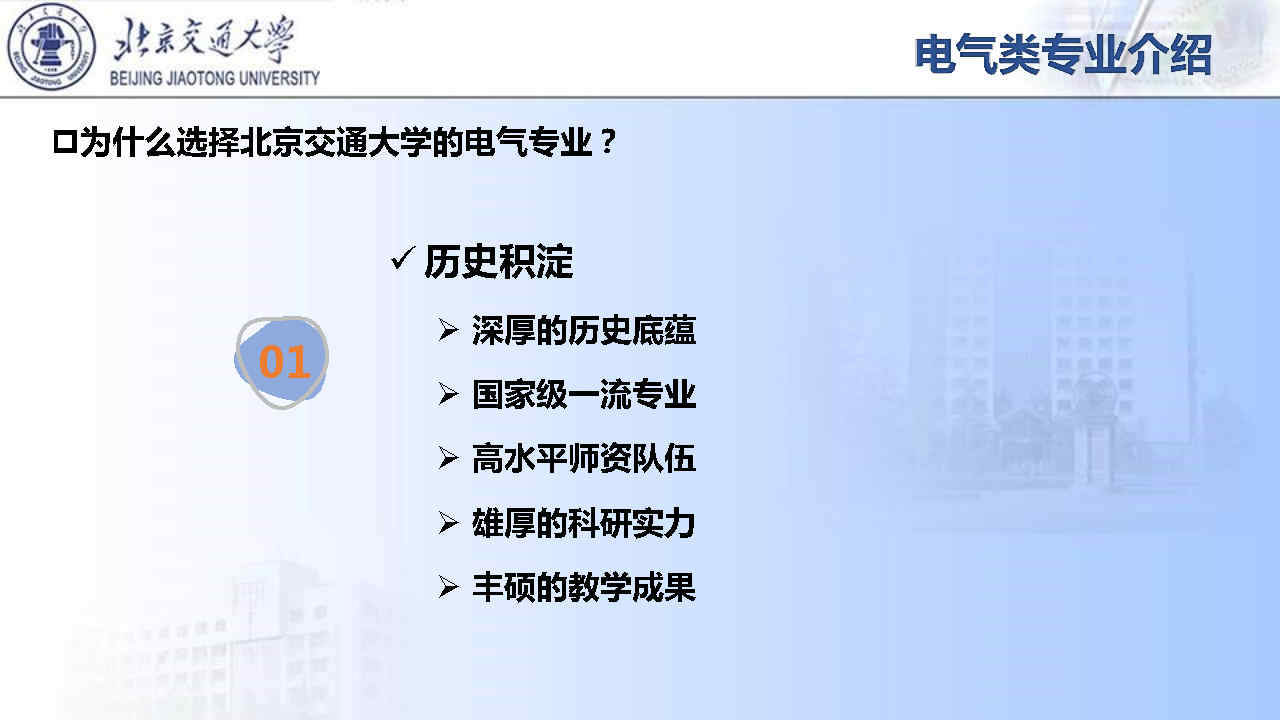 北京交通大学
BEIJING JIAOTONG UNIVERSITY

电气类专业介绍

□为什么选择北京交通大学的电气专业？

01

✓ 历史积淀

➢ 深厚的历史底蕴

➢ 国家级一流专业

➢ 高水平师资队伍

➢ 雄厚的科研实力

➢ 丰硕的教学成果